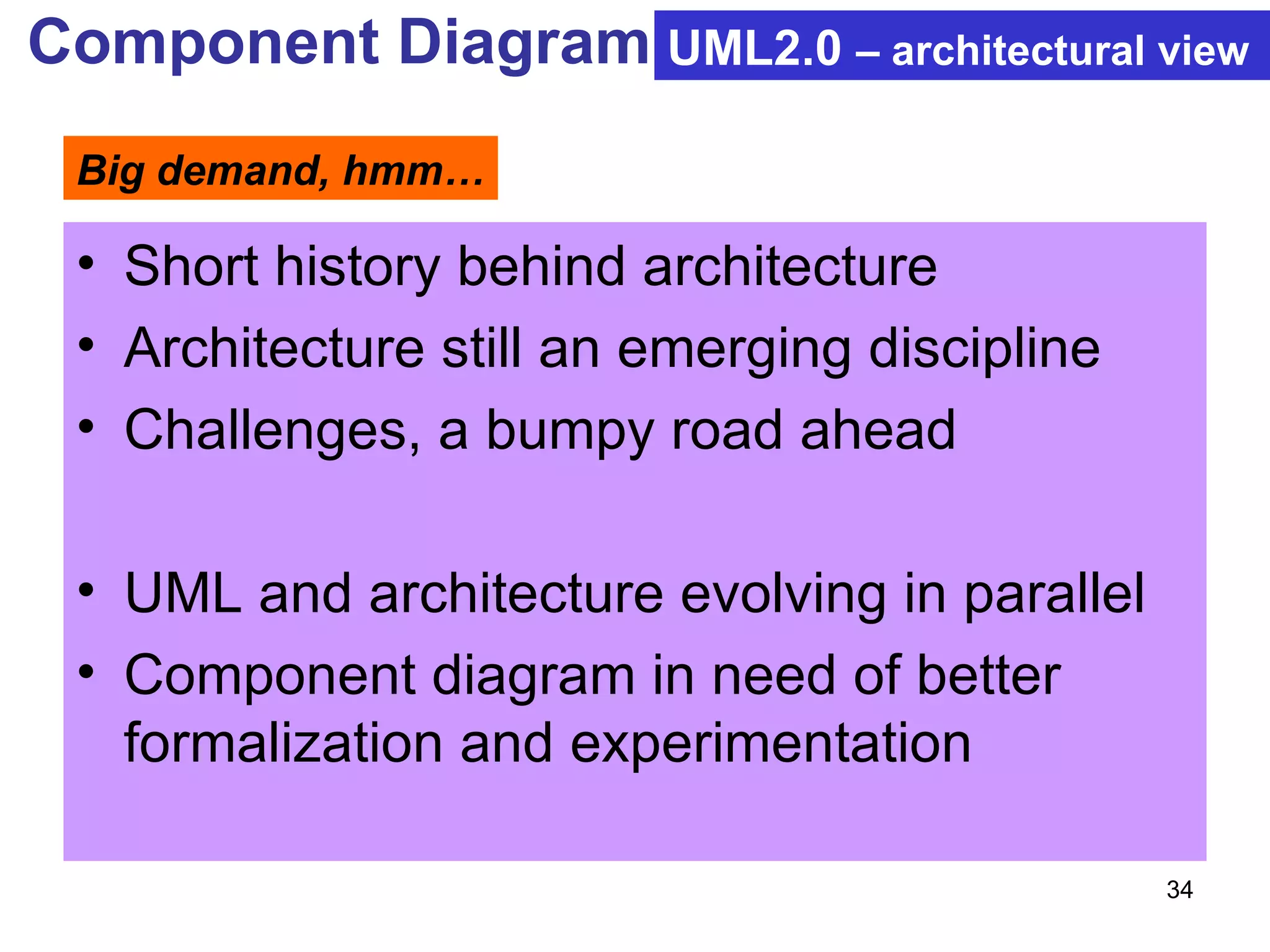 Component Diagram UML2.0 – architectural view

Big demand, hmm…

• Short history behind architecture
• Architecture still an emerging discipline
• Challenges, a bumpy road ahead

• UML and architecture evolving in parallel
• Component diagram in need of better formalization and experimentation

34